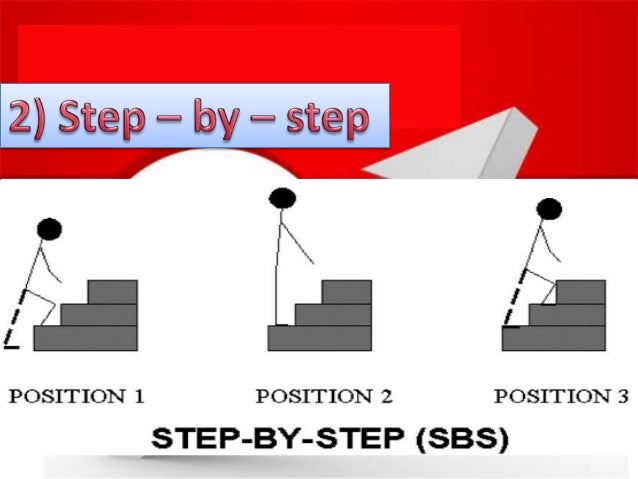 2) Step – by – step

POSITION 1

POSITION 2

POSITION 3

STEP-BY-STEP (SBS)